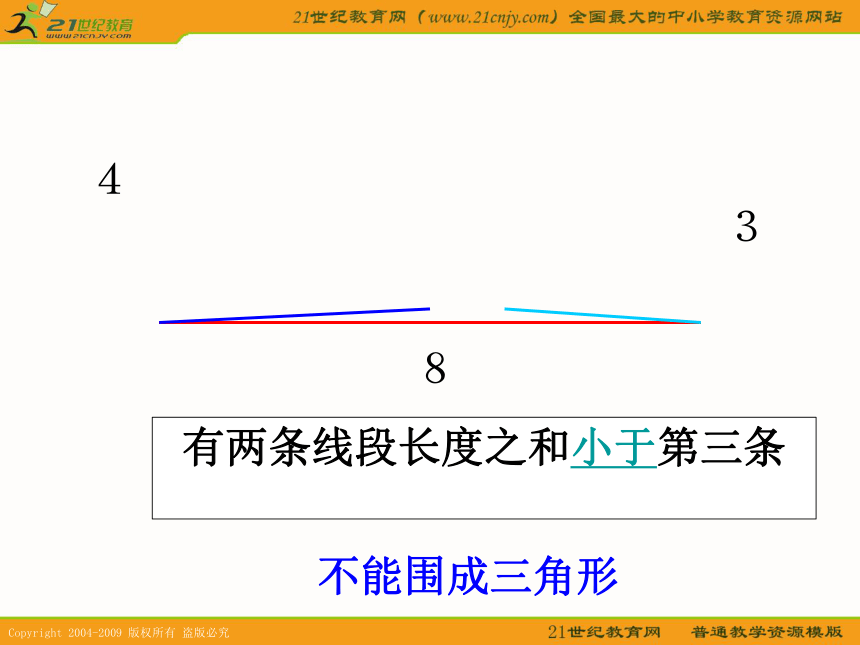 21世纪教育
www.21cnjy.com

21世纪教育网（www.21cnjy.com）全国最大的中小学教育资源网站

4

3

8

有两条线段长度之和小于第三条

不能围成三角形

Copyright 2004-2009 版权所有 盗版必究

21世纪教育网 普通教学资源模版